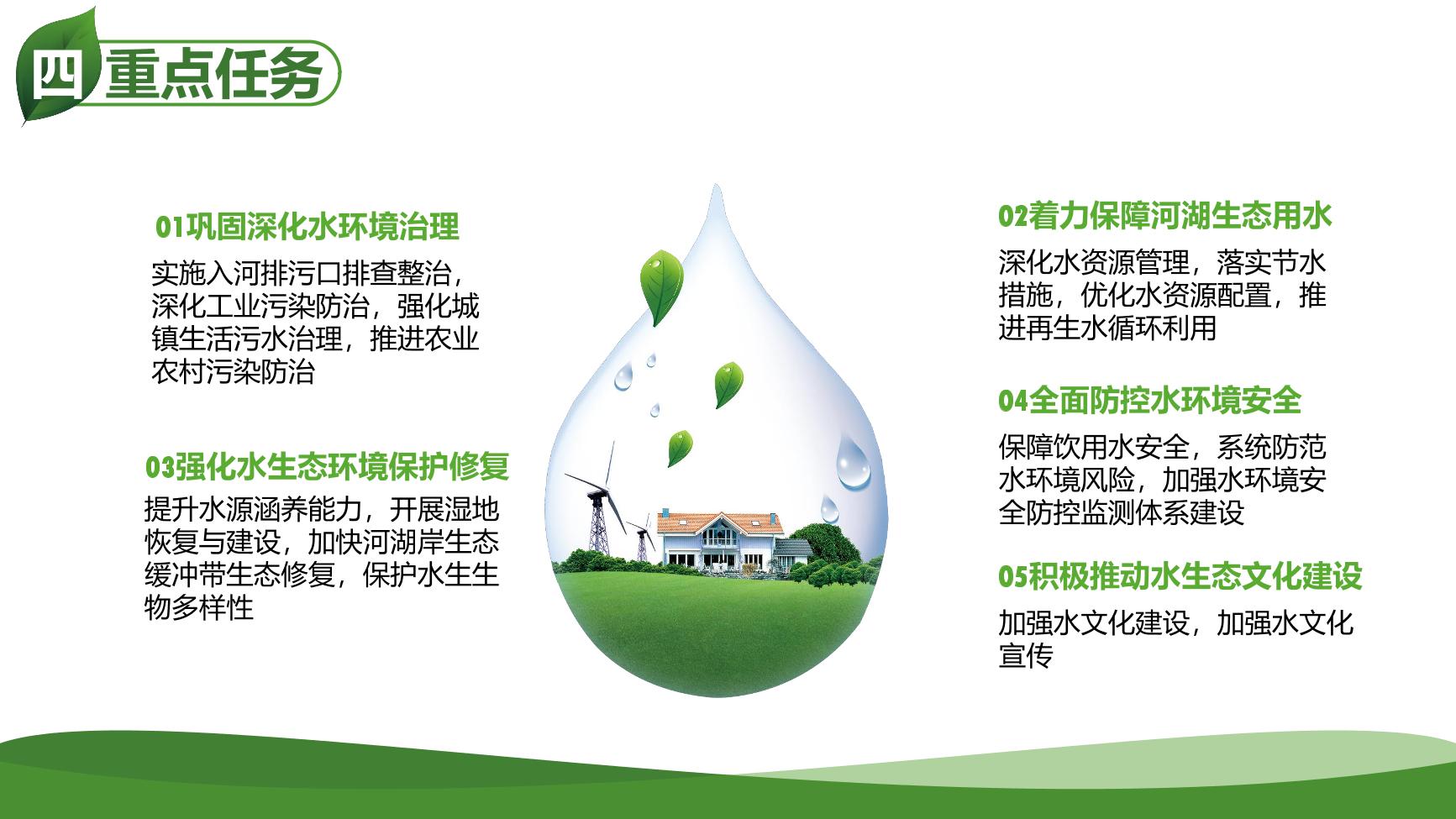 四 重点任务

01巩固深化水环境治理

实施入河排污口排查整治，深化工业污染防治，强化城镇生活污水治理，推进农业农村污染防治

03强化水生态环境保护修复

提升水源涵养能力，开展湿地恢复与建设，加快河湖岸生态缓冲带生态修复，保护水生生物多样性

02着力保障河湖生态用水

深化水资源管理，落实节水措施，优化水资源配置，推进再生水循环利用

04全面防控水环境安全

保障饮用水安全，系统防范水环境风险，加强水环境安全防控监测体系建设

05积极推动水生态文化建设

加强水文化建设，加强水文化宣传